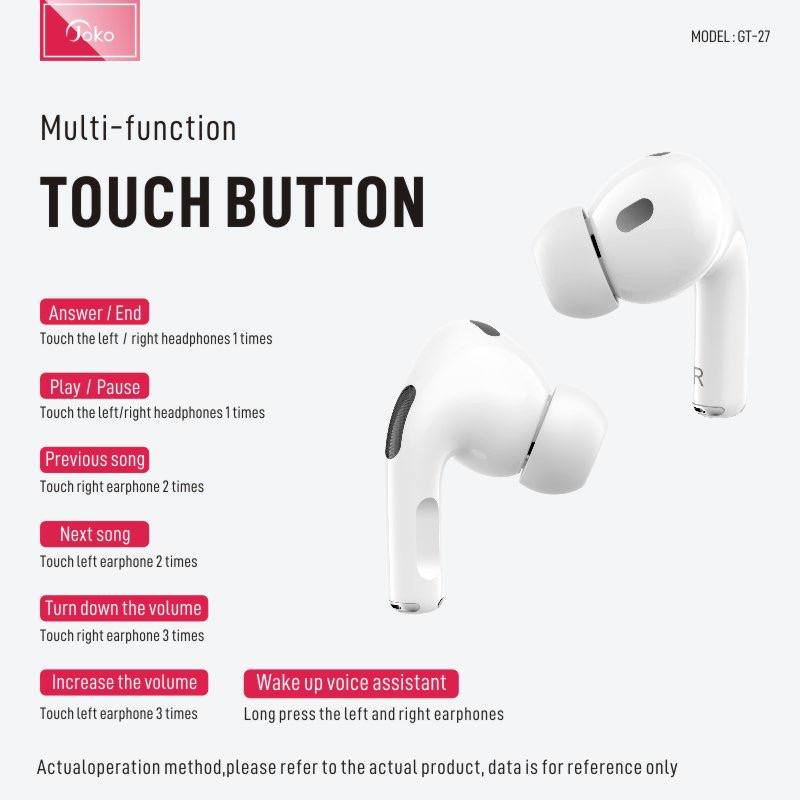 Joko

MODEL : GT-27

Multi-function

TOUCH BUTTON

Answer / End
Touch the left / right headphones 1 times

Play / Pause
Touch the left/right headphones 1 times

Previous song
Touch right earphone 2 times

Next song
Touch left earphone 2 times

Turn down the volume
Touch right earphone 3 times

Increase the volume
Touch left earphone 3 times

Wake up voice assistant
Long press the left and right earphones

R

Actualoperation method,please refer to the actual product, data is for reference only